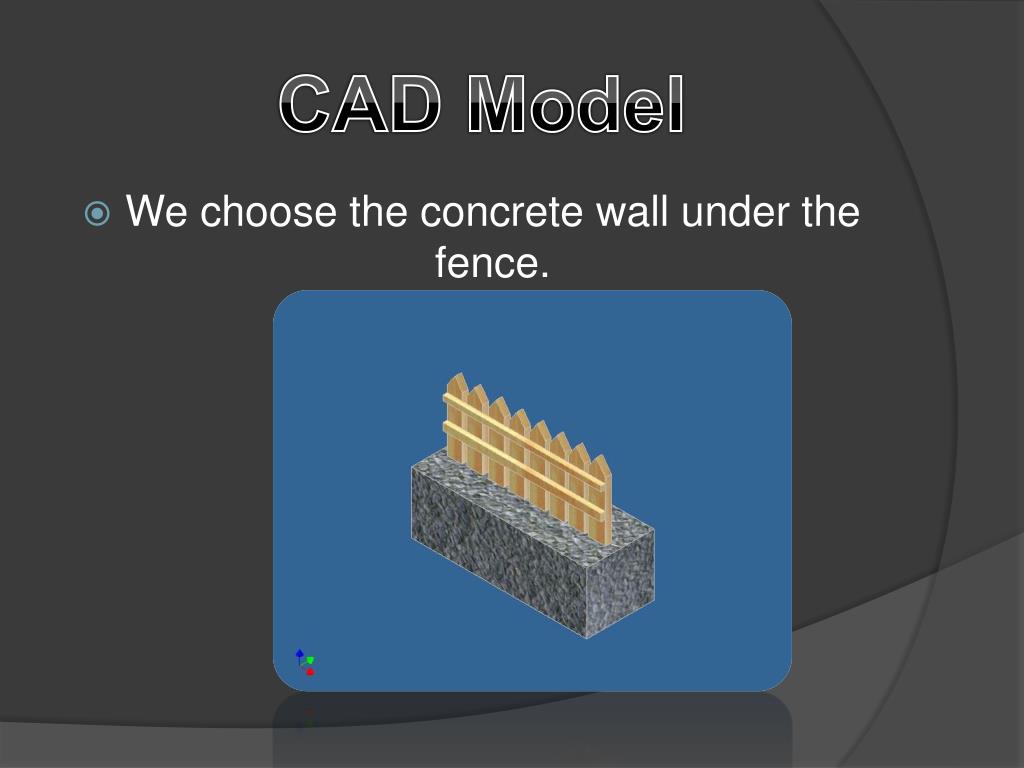 CAD Model

We choose the concrete wall under the fence.